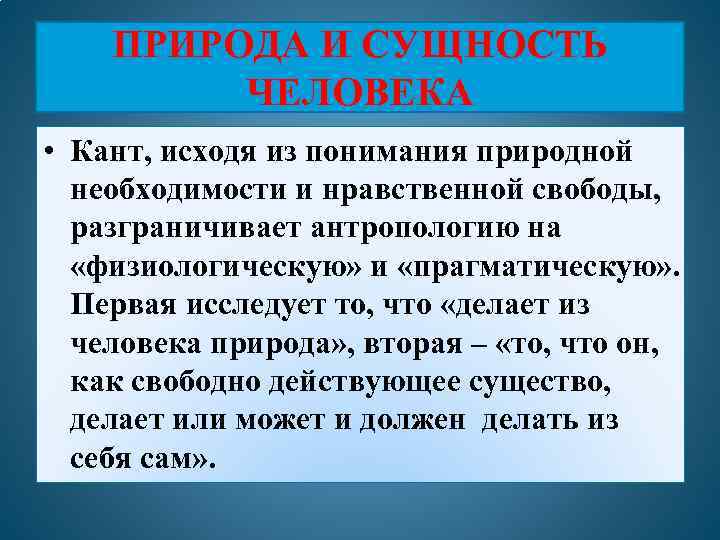 ПРИРОДА И СУЩНОСТЬ ЧЕЛОВЕКА

• Кант, исходя из понимания природной необходимости и нравственной свободы, разграничивает антропологию на «физиологическую» и «прагматическую». Первая исследует то, что «делает из человека природа», вторая – «то, что он, как свободно действующее существо, делает или может и должен делать из себя сам».